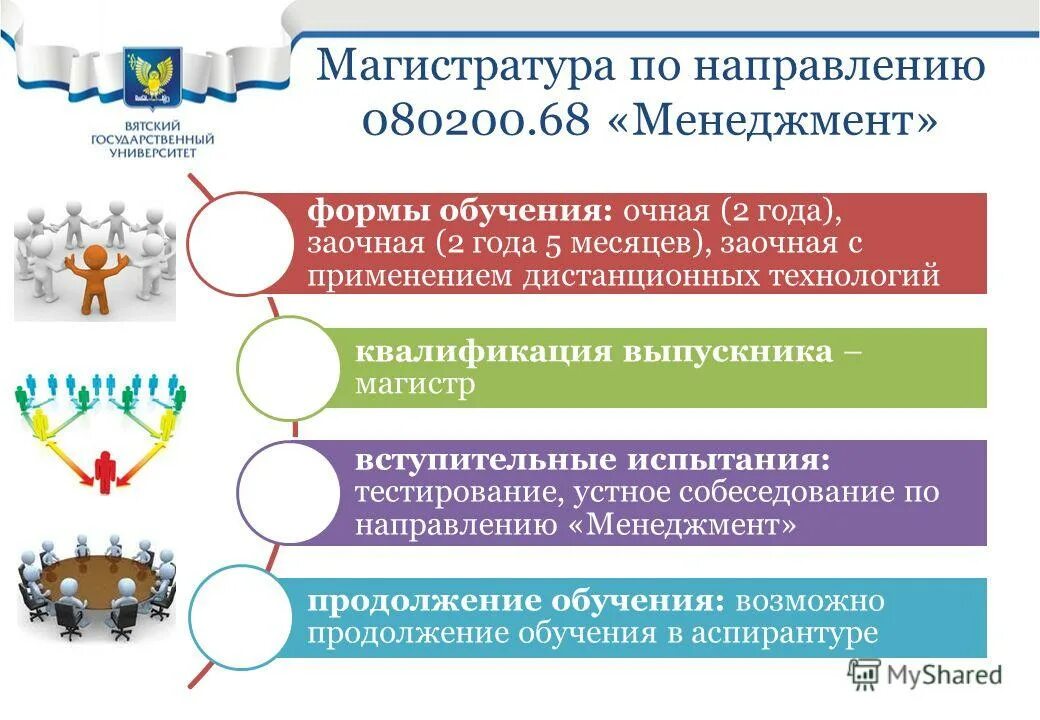 ВЯТСКИЙ ГОСУДАРСТВЕННЫЙ УНИВЕРСИТЕТ

Магистратура по направлению 080200.68 «Менеджмент»

формы обучения: очная (2 года), заочная (2 года 5 месяцев), заочная с применением дистанционных технологий

квалификация выпускника – магистр

вступительные испытания: тестирование, устное собеседование по направлению «Менеджмент»

продолжение обучения: возможно продолжение обучения в аспирантуре

MyShared